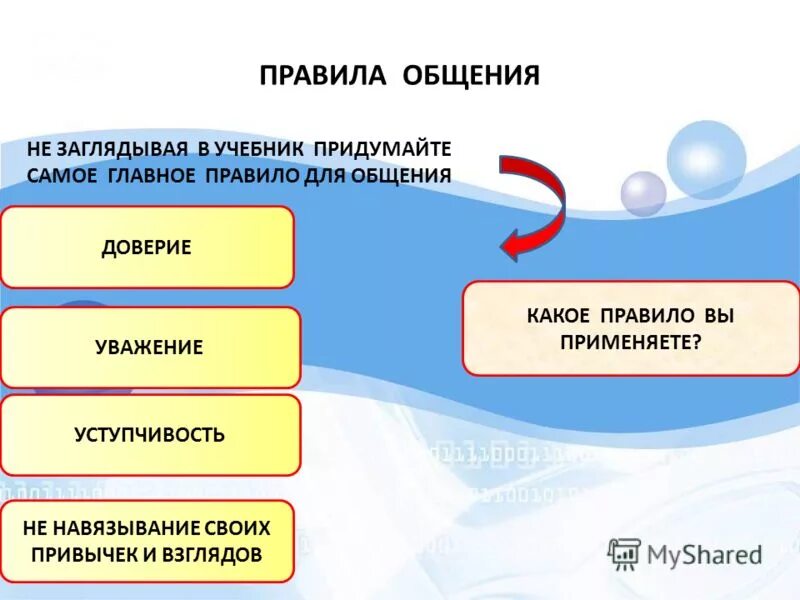 ПРАВИЛА ОБЩЕНИЯ

НЕ ЗАГЛЯДЫВАЯ В УЧЕБНИК ПРИДУМАЙТЕ САМОЕ ГЛАВНОЕ ПРАВИЛО ДЛЯ ОБЩЕНИЯ

ДОВЕРИЕ

УВАЖЕНИЕ

УСТУПЧИВОСТЬ

НЕ НАВЯЗЫВАНИЕ СВОИХ ПРИВЫЧЕК И ВЗГЛЯДОВ

КАКОЕ ПРАВИЛО ВЫ ПРИМЕНЯЕТЕ?

MyShared